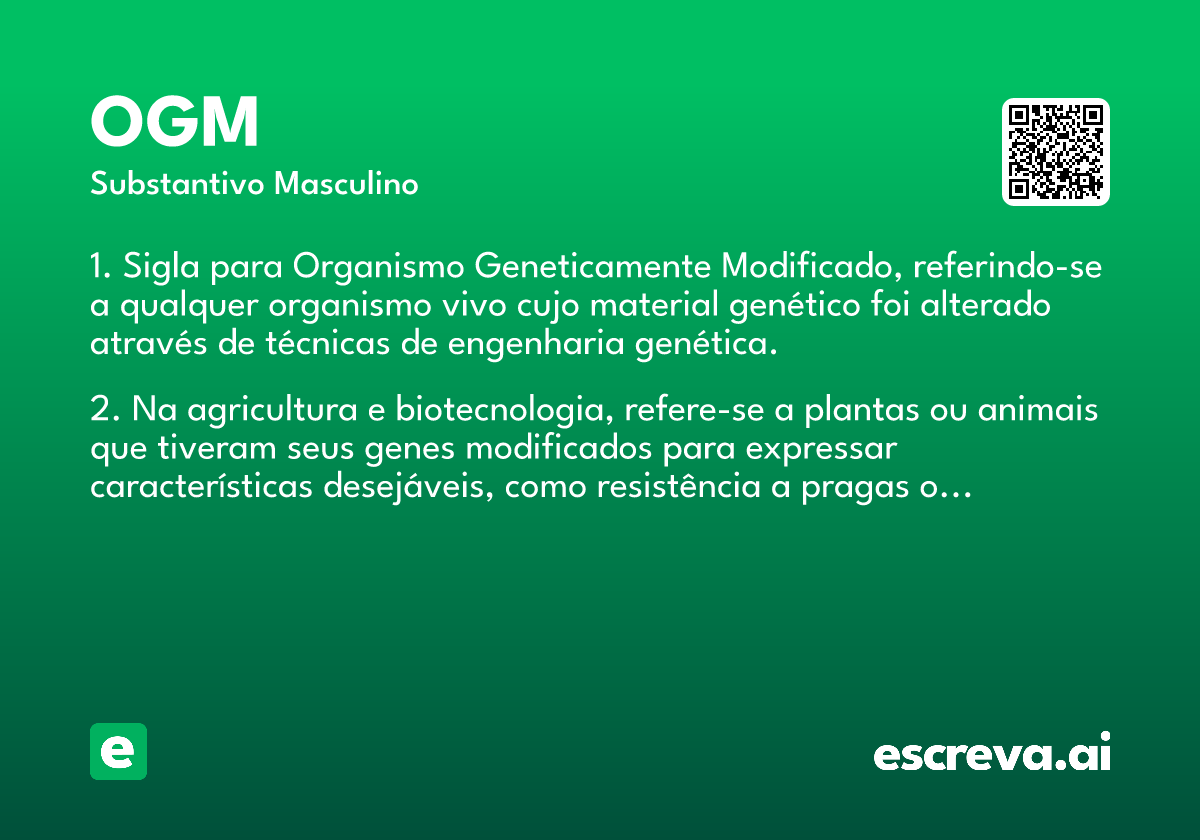 OGM

Substantivo Masculino

1. Sigla para Organismo Geneticamente Modificado, referindo-se a qualquer organismo vivo cujo material genético foi alterado através de técnicas de engenharia genética.

2. Na agricultura e biotecnologia, refere-se a plantas ou animais que tiveram seus genes modificados para expressar características desejáveis, como resistência a pragas o...

e

escreva.ai